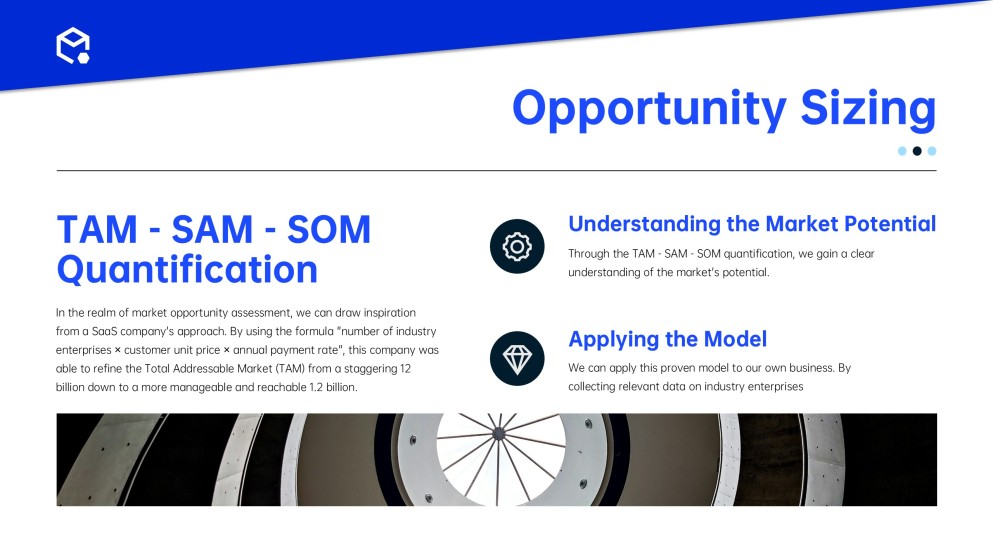 Opportunity Sizing

TAM - SAM - SOM Quantification

In the realm of market opportunity assessment, we can draw inspiration from a SaaS company's approach. By using the formula "number of industry enterprises × customer unit price × annual payment rate", this company was able to refine the Total Addressable Market (TAM) from a staggering 12 billion down to a more manageable and reachable 1.2 billion.

Understanding the Market Potential

Through the TAM - SAM - SOM quantification, we gain a clear understanding of the market's potential.

Applying the Model

We can apply this proven model to our own business. By collecting relevant data on industry enterprises